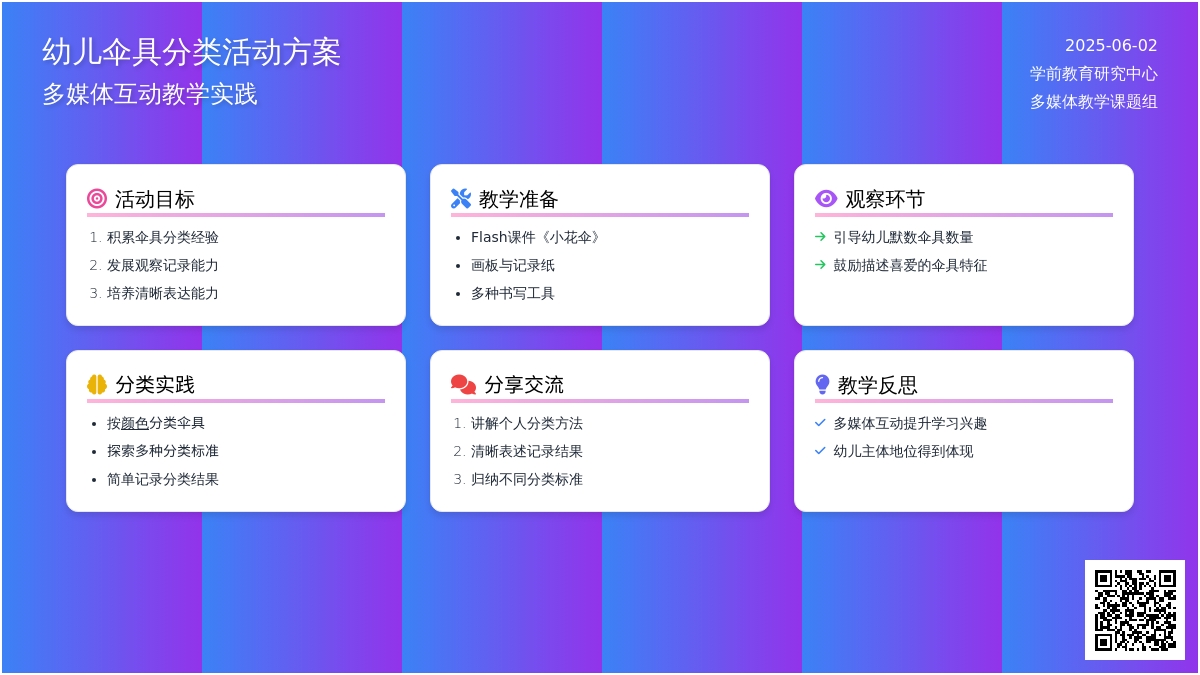 幼儿伞具分类活动方案
多媒体互动教学实践

2025-06-02
学前教育研究中心
多媒体教学课题组

活动目标
1. 积累伞具分类经验
2. 发展观察记录能力
3. 培养清晰表达能力

教学准备
• Flash课件《小花伞》
• 画板与记录纸
• 多种书写工具

观察环节
→ 引导幼儿默数伞具数量
→ 鼓励描述喜爱的伞具特征

分类实践
• 按颜色分类伞具
• 探索多种分类标准
• 简单记录分类结果

分享交流
1. 讲解个人分类方法
2. 清晰表述记录结果
3. 归纳不同分类标准

教学反思
✓ 多媒体互动提升学习兴趣
✓ 幼儿主体地位得到体现